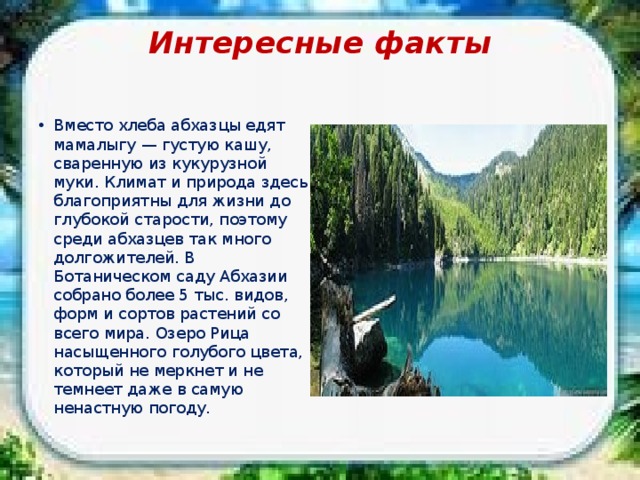 Интересные факты

• Вместо хлеба абхазцы едят мамалыгу — густую кашу, сваренную из кукурузной муки. Климат и природа здесь благоприятны для жизни до глубокой старости, поэтому среди абхазцев так много долгожителей. В Ботаническом саду Абхазии собрано более 5 тыс. видов, форм и сортов растений со всего мира. Озеро Рица насыщенного голубого цвета, который не меркнет и не темнеет даже в самую ненастную погоду.